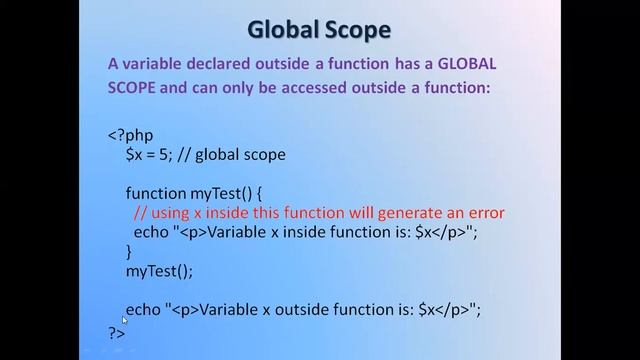 Global Scope

A variable declared outside a function has a GLOBAL SCOPE and can only be accessed outside a function:

<?php
$x = 5; // global scope

function myTest() {
// using x inside this function will generate an error
echo "<p>Variable x inside function is: $x</p>";
}
myTest();

echo "<p>Variable x outside function is: $x</p>";
?>